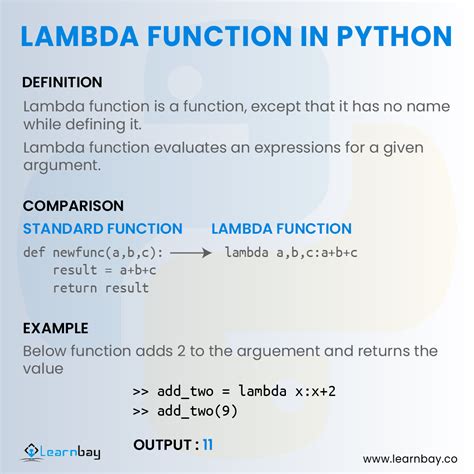 LAMBDA FUNCTION IN PYTHON

DEFINITION

Lambda function is a function, except that it has no name while defining it.

Lambda function evaluates an expressions for a given argument.

COMPARISON

STANDARD FUNCTION

def newfunc(a,b,c):
    result = a+b+c
    return result

LAMBDA FUNCTION

lambda a,b,c:a+b+c

EXAMPLE

Below function adds 2 to the arguement and returns the value

>> add_two = lambda x:x+2
>> add_two(9)

OUTPUT : 11

Learnbay

www.learnbay.co